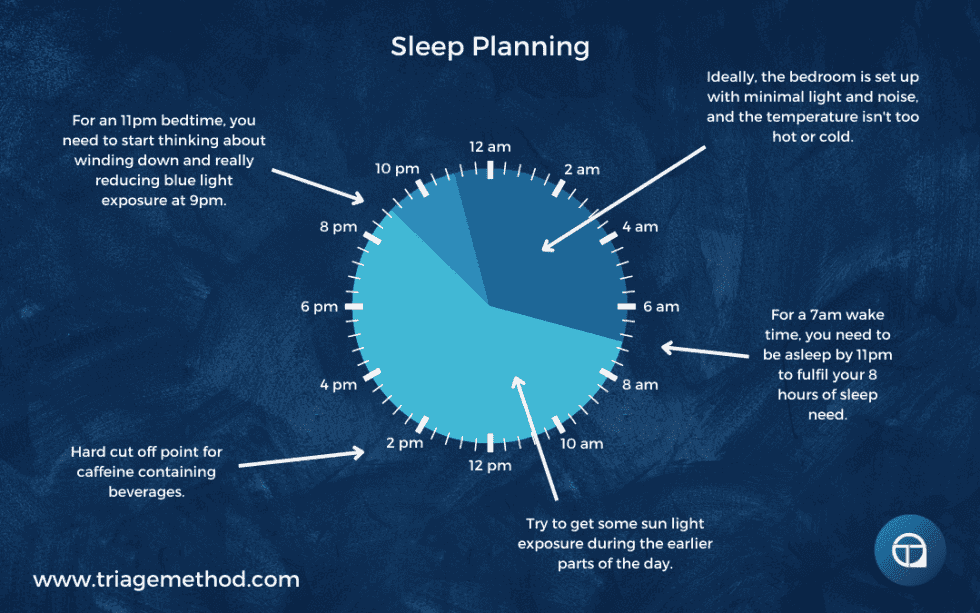 Sleep Planning

For an 11pm bedtime, you need to start thinking about winding down and really reducing blue light exposure at 9pm.

Ideally, the bedroom is set up with minimal light and noise, and the temperature isn't too hot or cold.

12 am
2 am
4 am
6 am
8 am
10 am
12 pm
2 pm
4 pm
6 pm
8 pm
10 pm

For a 7am wake time, you need to be asleep by 11pm to fulfil your 8 hours of sleep need.

Hard cut off point for caffeine containing beverages.

Try to get some sun light exposure during the earlier parts of the day.

www.triagemethod.com